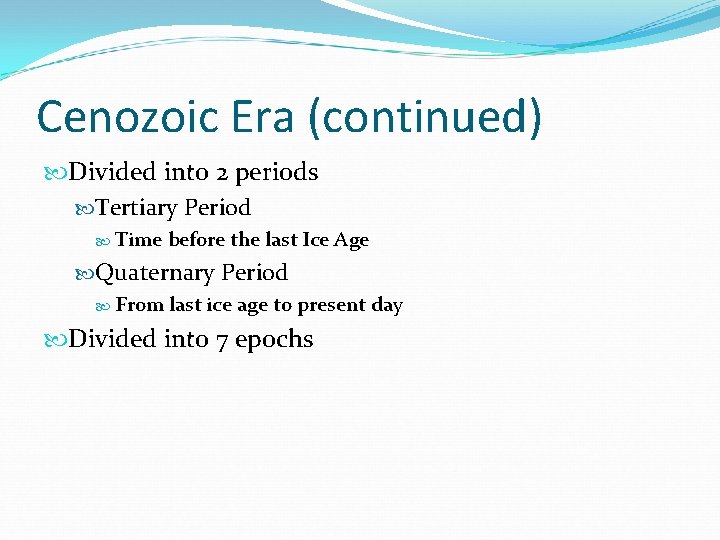 Cenozoic Era (continued)

Divided into 2 periods

Tertiary Period

Time before the last Ice Age

Quaternary Period

From last ice age to present day

Divided into 7 epochs